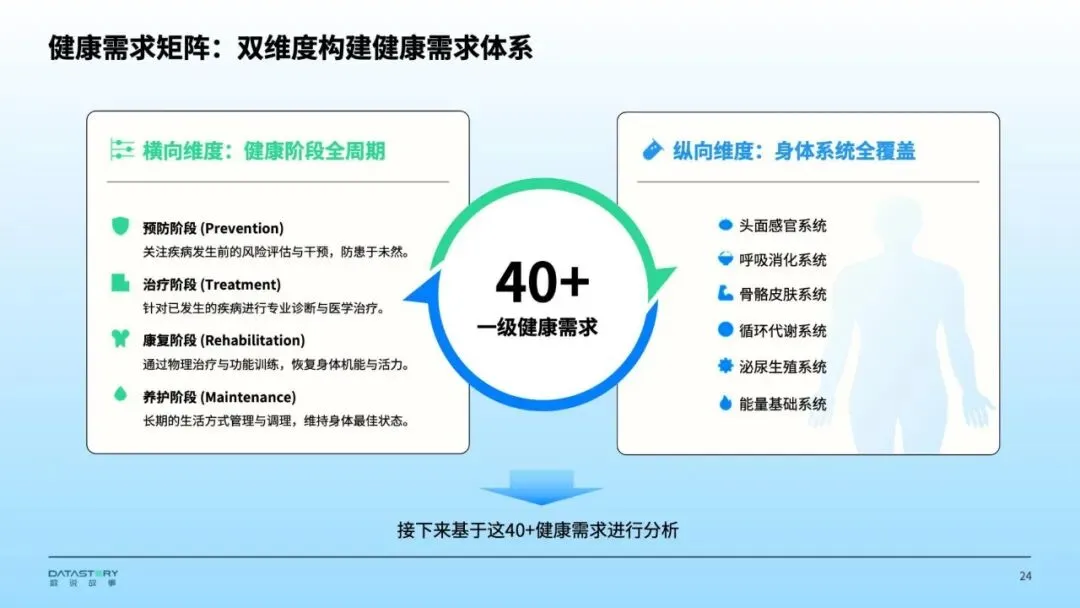 健康需求矩阵：双维度构建健康需求体系

横向维度：健康阶段全周期

预防阶段 (Prevention)
关注疾病发生前的风险评估与干预，防患于未然。

治疗阶段 (Treatment)
针对已发生的疾病进行专业诊断与医学治疗。

康复阶段 (Rehabilitation)
通过物理治疗与功能训练，恢复身体机能与活力。

养护阶段 (Maintenance)
长期的生活方式管理与调理，维持身体最佳状态。

40+
一级健康需求

纵向维度：身体系统全覆盖

头面感官系统
呼吸消化系统
骨骼皮肤系统
循环代谢系统
泌尿生殖系统
能量基础系统

接下来基于这40+健康需求进行分析

DATASTORY
数说故事

24